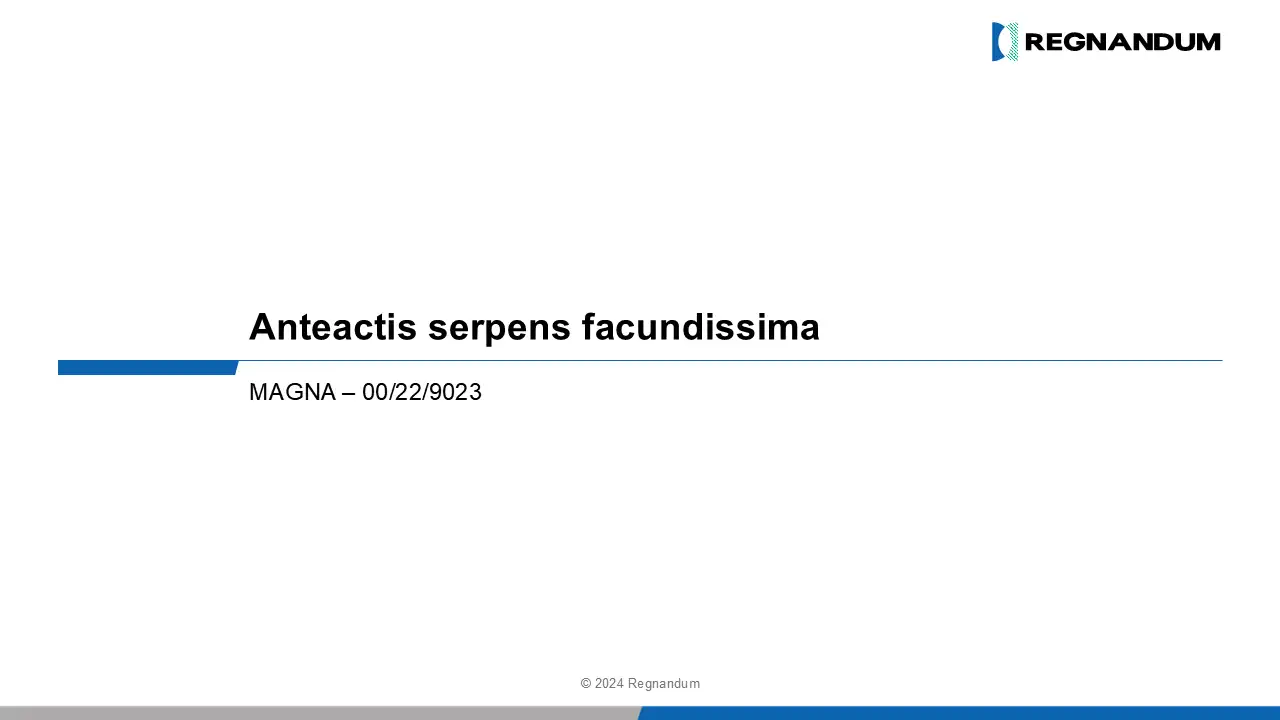 REGNANDUM

Anteactis serpens facundissima

MAGNA – 00/22/9023

© 2024 Regnandum